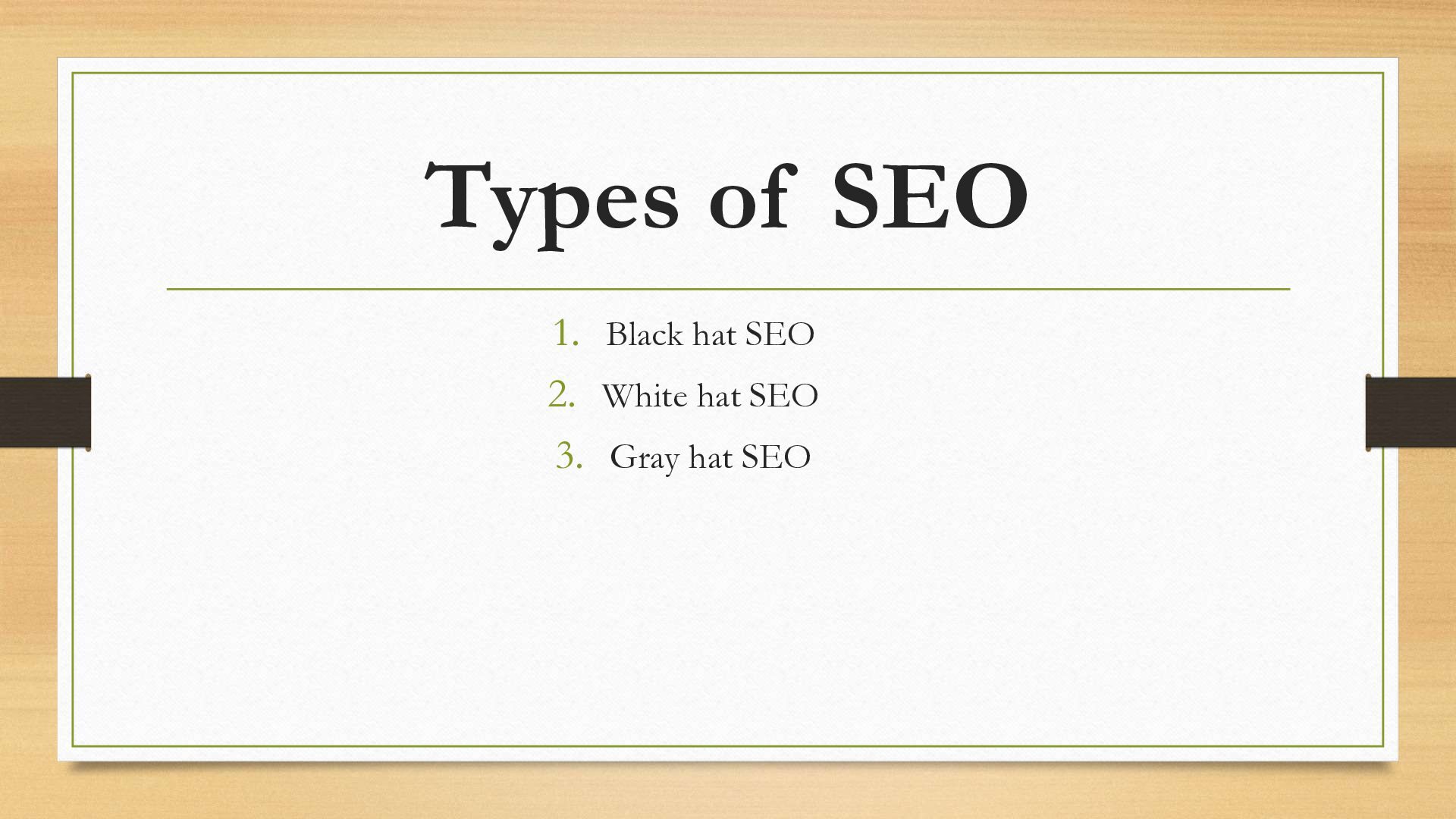 Types of SEO

1. Black hat SEO
2. White hat SEO
3. Gray hat SEO